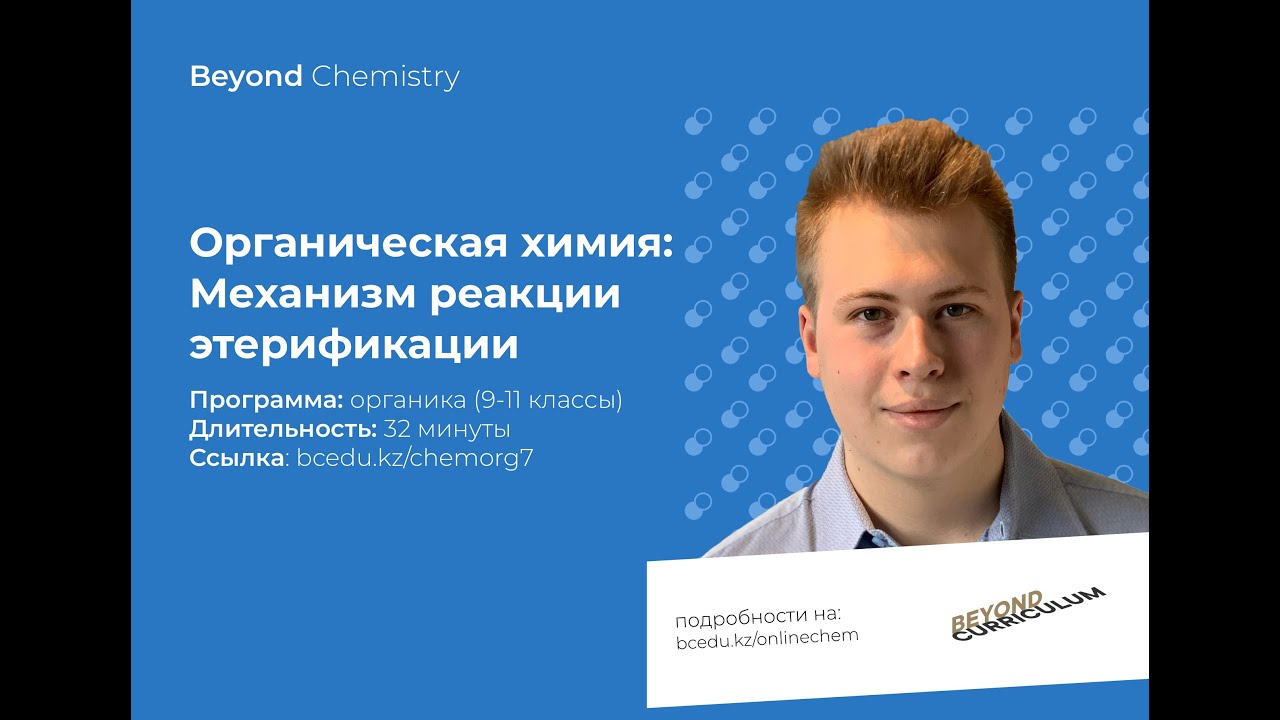 Beyond Chemistry

Органическая химия: Механизм реакции этерификации

Программа: органика (9-11 классы)
Длительность: 32 минуты
Ссылка: bcedu.kz/chemorg7

подробности на:
bcedu.kz/onlinechem

BEYOND CURRICULUM